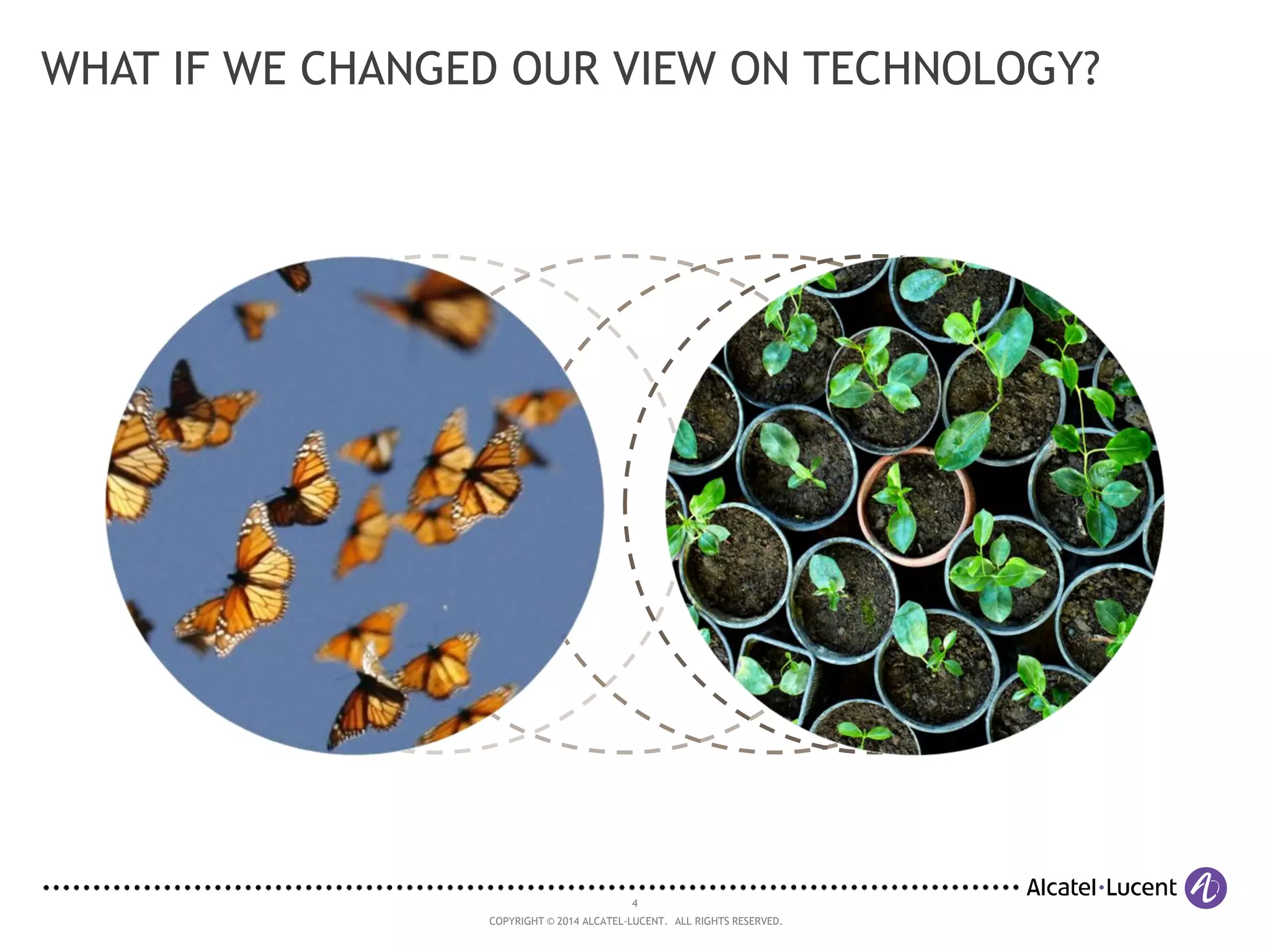 WHAT IF WE CHANGED OUR VIEW ON TECHNOLOGY?

Alcatel·Lucent

4

COPYRIGHT © 2014 ALCATEL-LUCENT. ALL RIGHTS RESERVED.